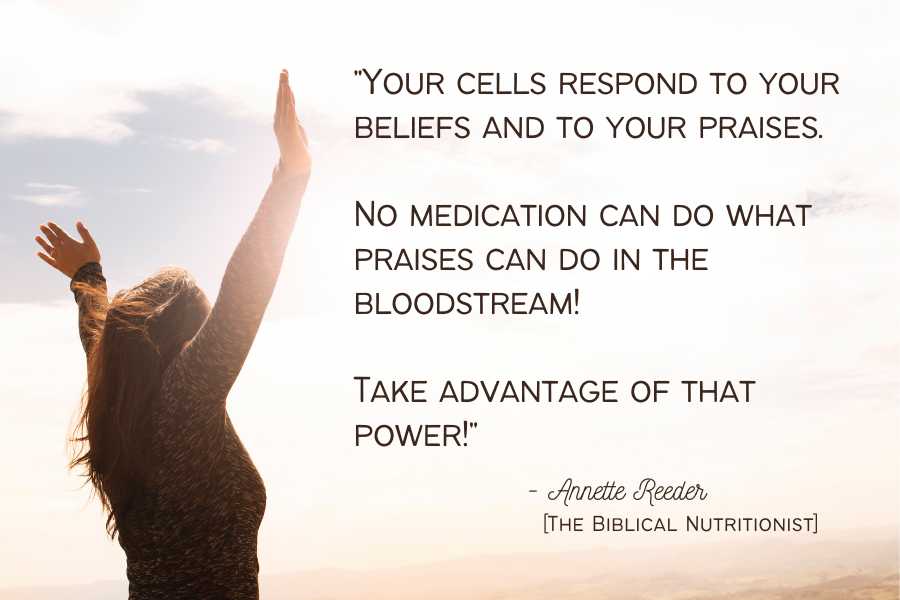 "Your cells respond to your beliefs and to your praises.

No medication can do what praises can do in the bloodstream!

Take advantage of that power!"

- Annette Reeder
[The Biblical Nutritionist]